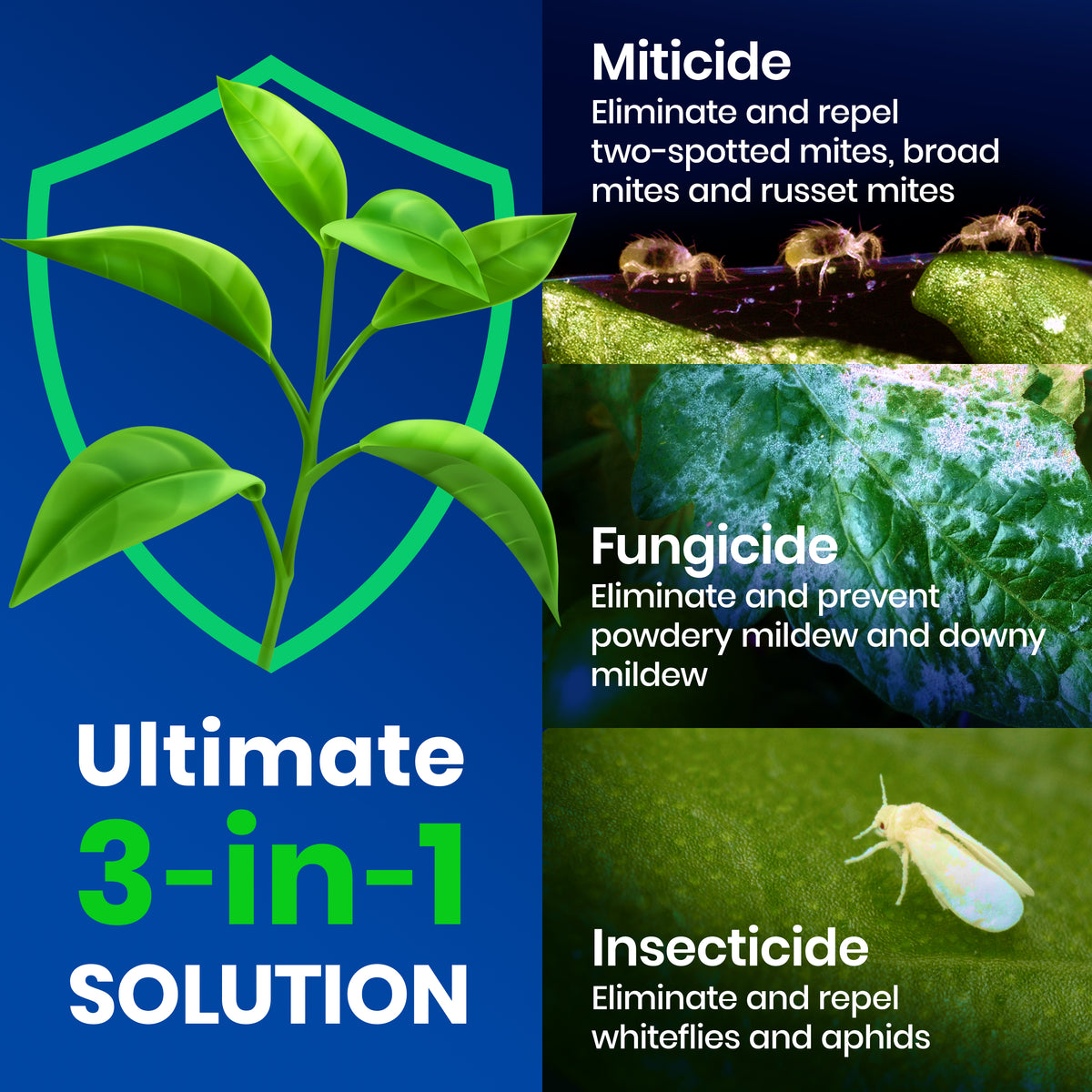 Ultimate
3-in-1
SOLUTION

Miticide
Eliminate and repel two-spotted mites, broad mites and russet mites

Fungicide
Eliminate and prevent powdery mildew and downy mildew

Insecticide
Eliminate and repel whiteflies and aphids